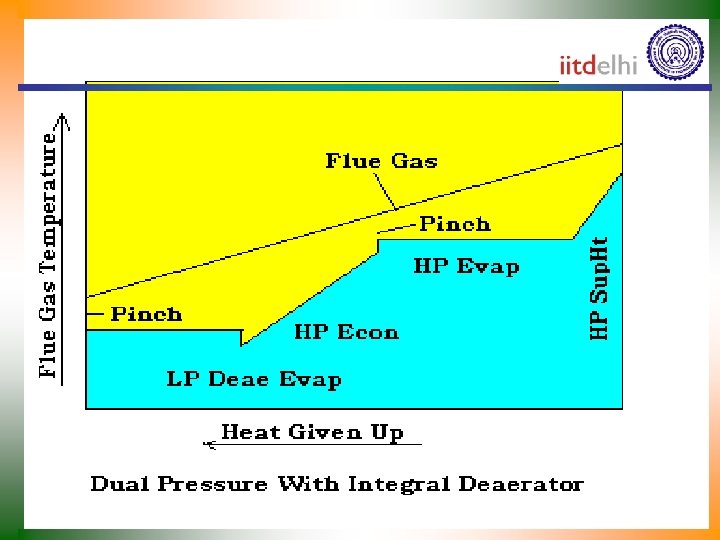 iitdelhi

Flue Gas Temperature

Flue Gas

Pinch

HP Evap

HP SupHt

Pinch

HP Econ

LP Deae Evap

Heat Given Up

Dual Pressure With Integral Deaerator